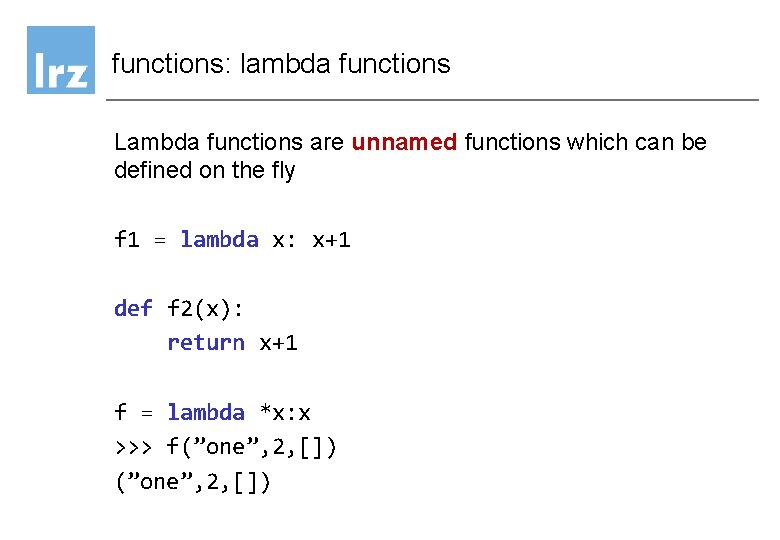 lrz

functions: lambda functions

Lambda functions are unnamed functions which can be defined on the fly

f1 = lambda x: x+1

def f2(x):
    return x+1

f = lambda *x:x
>>> f(”one”,2,[])
(”one”,2,[])